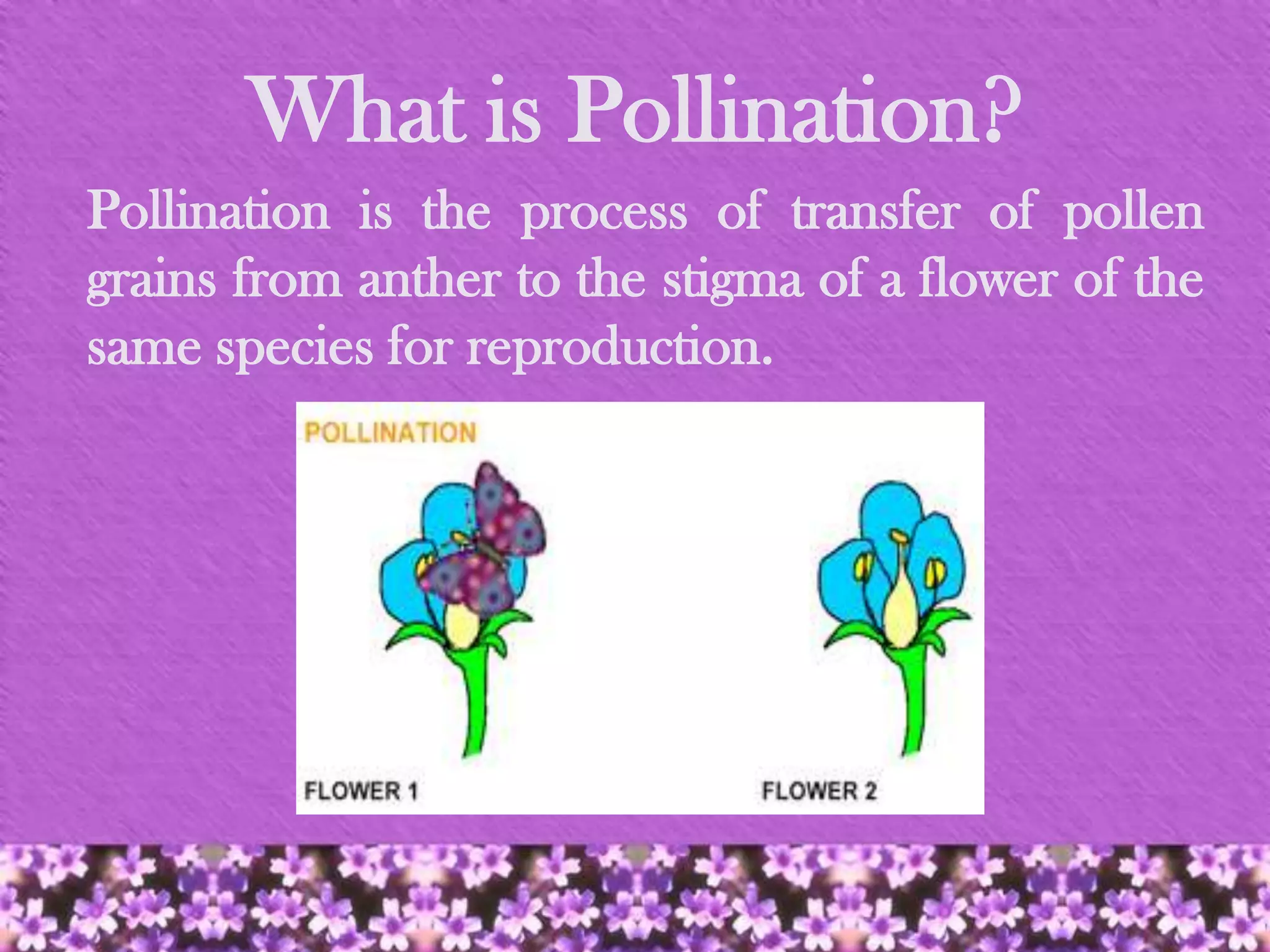 What is Pollination?

Pollination is the process of transfer of pollen grains from anther to the stigma of a flower of the same species for reproduction.

POLLINATION

FLOWER 1

FLOWER 2